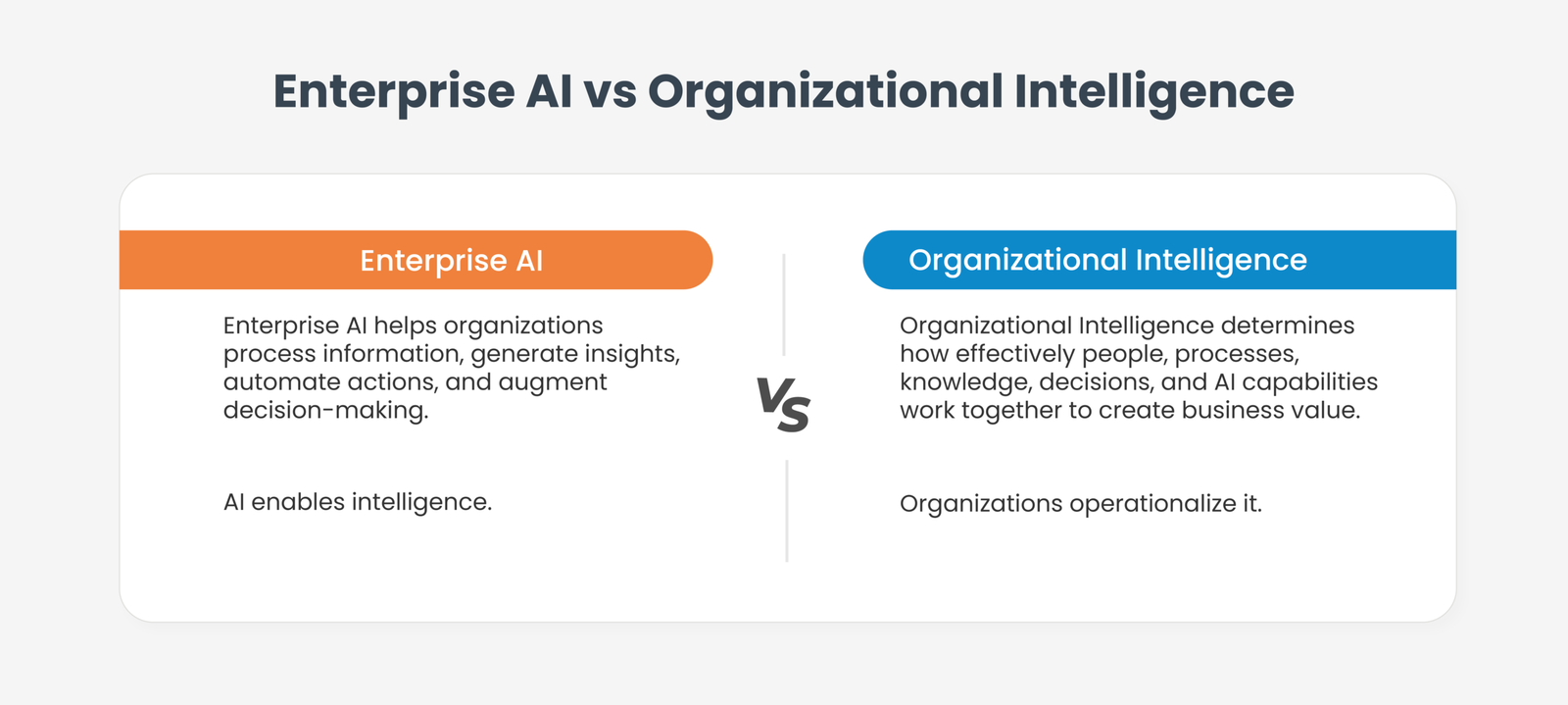 Enterprise AI vs Organizational Intelligence

Enterprise AI

Enterprise AI helps organizations process information, generate insights, automate actions, and augment decision-making.

AI enables intelligence.

VS

Organizational Intelligence

Organizational Intelligence determines how effectively people, processes, knowledge, decisions, and AI capabilities work together to create business value.

Organizations operationalize it.